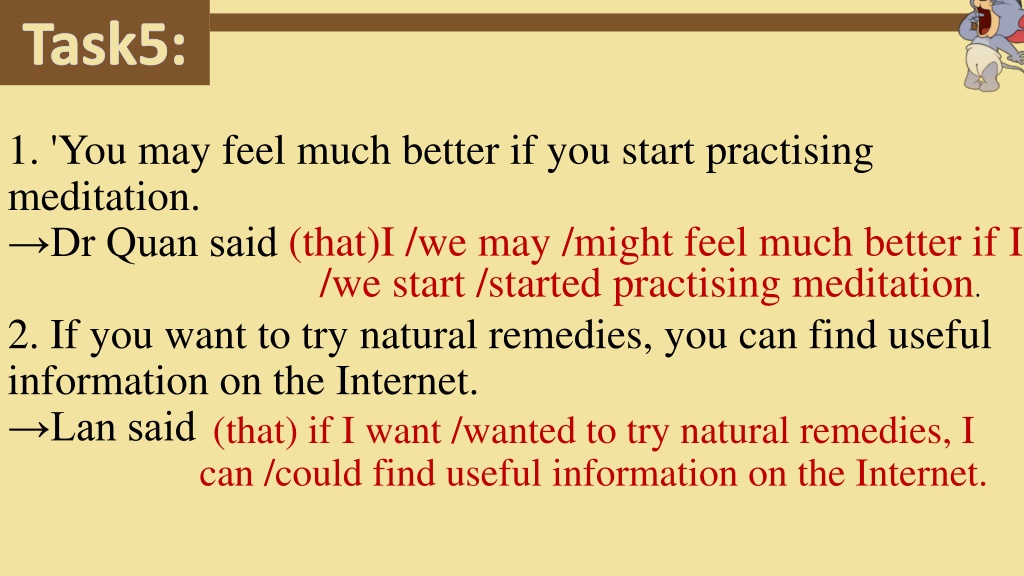 Task5:

1. 'You may feel much better if you start practising meditation.
→Dr Quan said (that)I /we may /might feel much better if I /we start /started practising meditation.

2. If you want to try natural remedies, you can find useful information on the Internet.
→Lan said (that) if I want /wanted to try natural remedies, I can /could find useful information on the Internet.